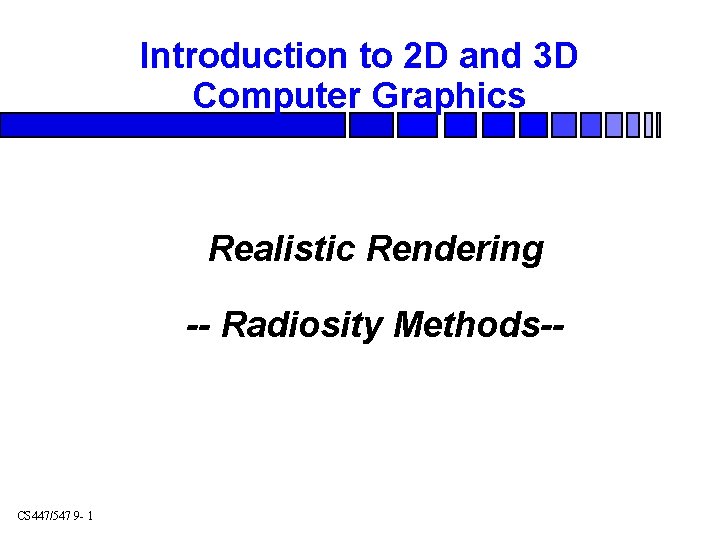 Introduction to 2D and 3D Computer Graphics

Realistic Rendering

-- Radiosity Methods--

CS447/547 9- 1